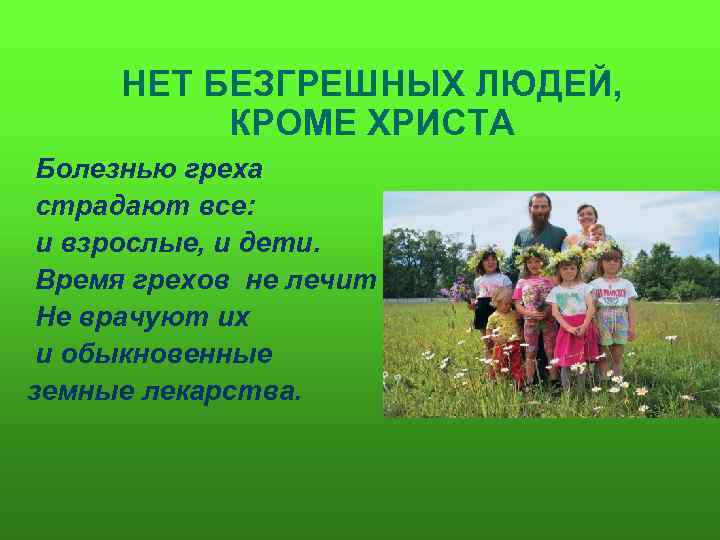 НЕТ БЕЗГРЕШНЫХ ЛЮДЕЙ, КРОМЕ ХРИСТА

Болезнью греха
страдают все:
и взрослые, и дети.
Время грехов не лечит
Не врачуют их
и обыкновенные
земные лекарства.